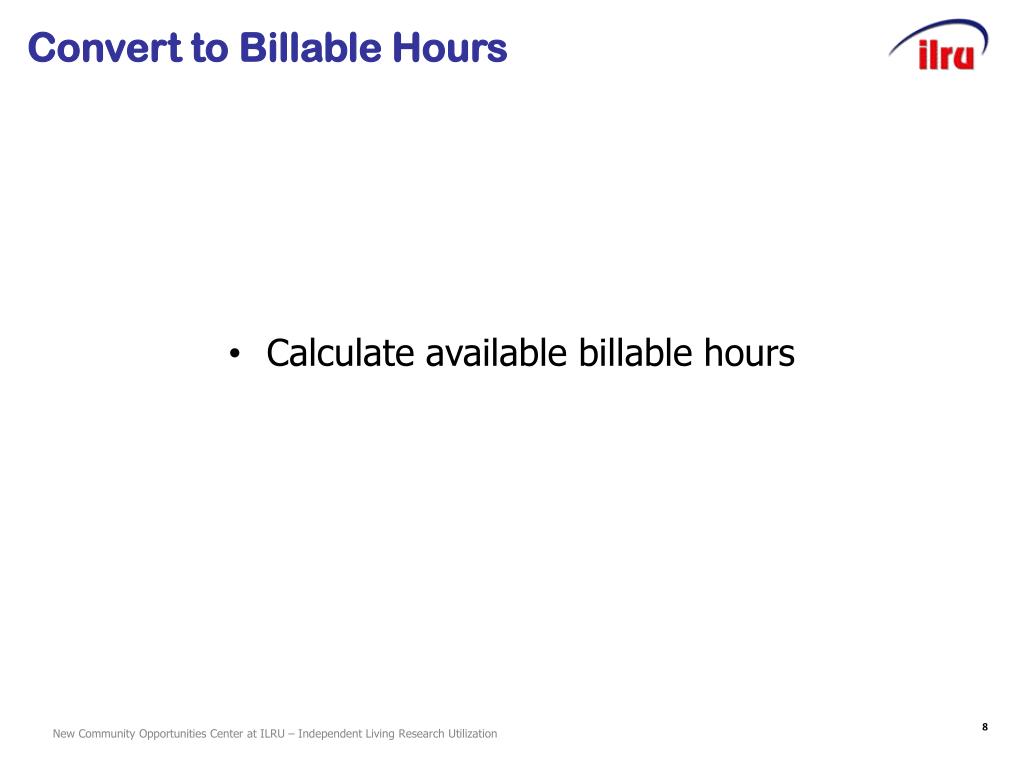 Convert to Billable Hours

ilru

• Calculate available billable hours

New Community Opportunities Center at ILRU – Independent Living Research Utilization

8